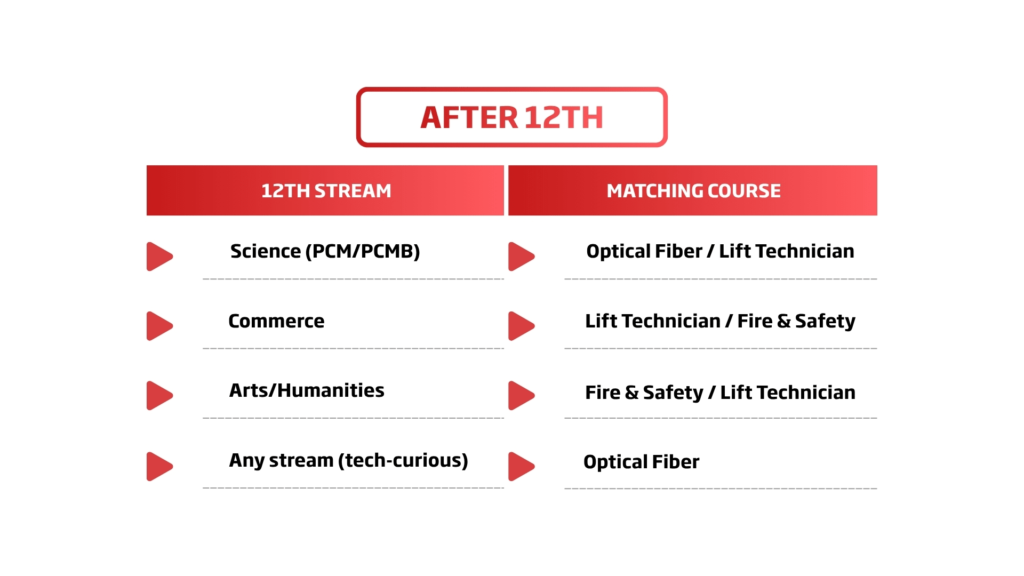 AFTER 12TH

| 12TH STREAM | MATCHING COURSE |
|---|---|
| Science (PCM/PCMB) | Optical Fiber / Lift Technician |
| Commerce | Lift Technician / Fire & Safety |
| Arts/Humanities | Fire & Safety / Lift Technician |
| Any stream (tech-curious) | Optical Fiber |